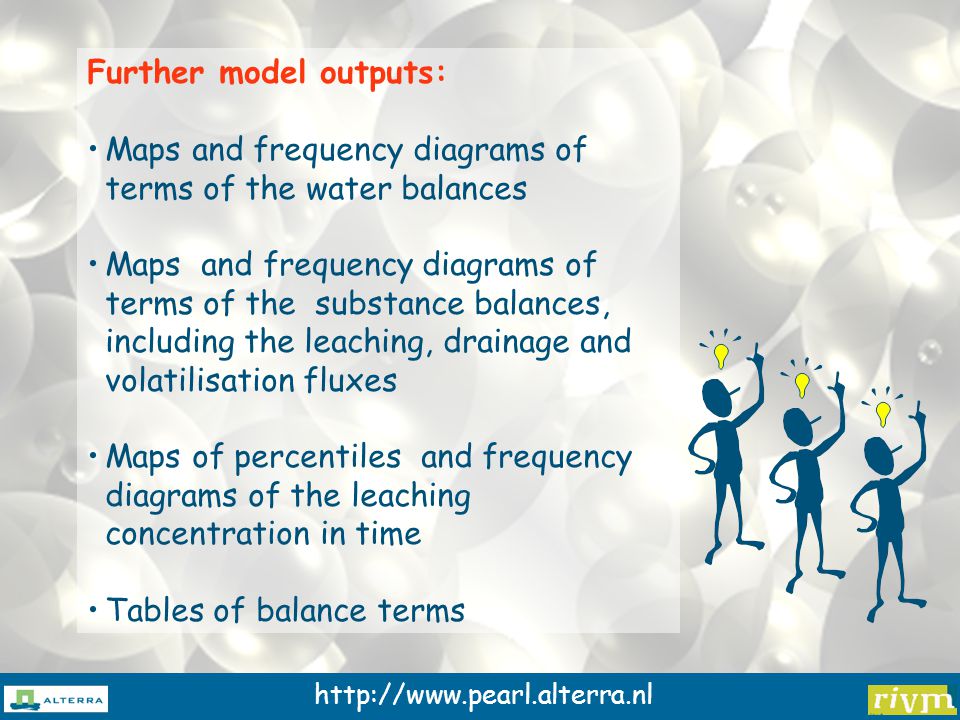 Further model outputs:

• Maps and frequency diagrams of terms of the water balances

• Maps and frequency diagrams of terms of the substance balances, including the leaching, drainage and volatilisation fluxes

• Maps of percentiles and frequency diagrams of the leaching concentration in time

• Tables of balance terms

ALTERRA

http://www.pearl.alterra.nl

rivm